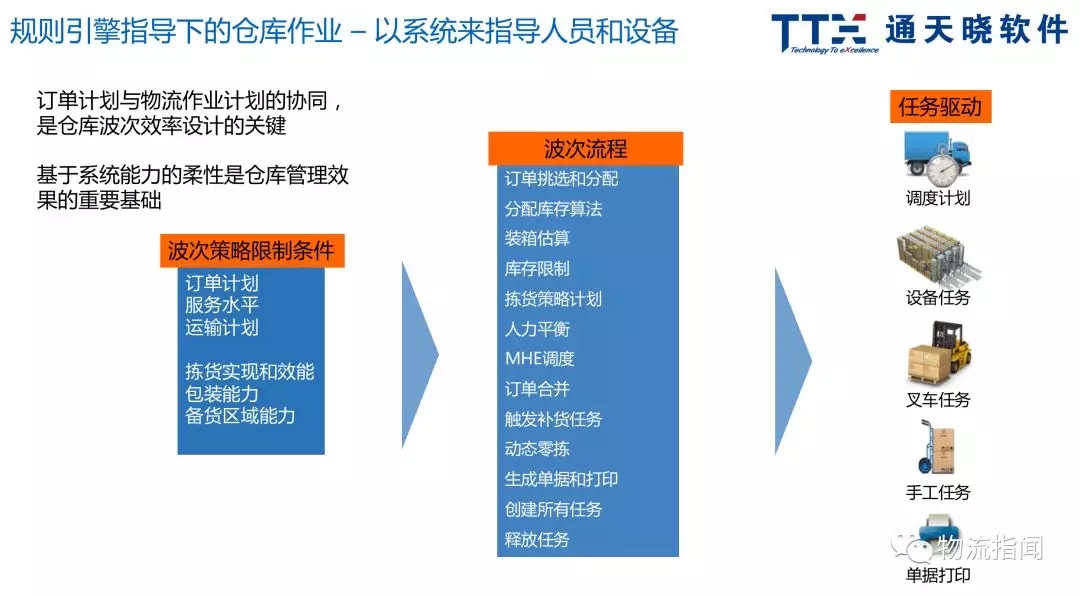 规则引擎指导下的仓库作业 – 以系统来指导人员和设备

TTX 通天晓软件
Technology To eXcellence

订单计划与物流作业计划的协同，是仓库波次效率设计的关键

基于系统能力的柔性是仓库管理效果的重要基础

波次策略限制条件

订单计划
服务水平
运输计划

拣货实现和效能
包装能力
备货区域能力

波次流程

订单挑选和分配
分配库存算法
装箱估算
库存限制
拣货策略计划
人力平衡
MHE调度
订单合并
触发补货任务
动态零拣
生成单据和打印
创建所有任务
释放任务

任务驱动

调度计划

设备任务

叉车任务

手工任务

单据打印

物流指闻